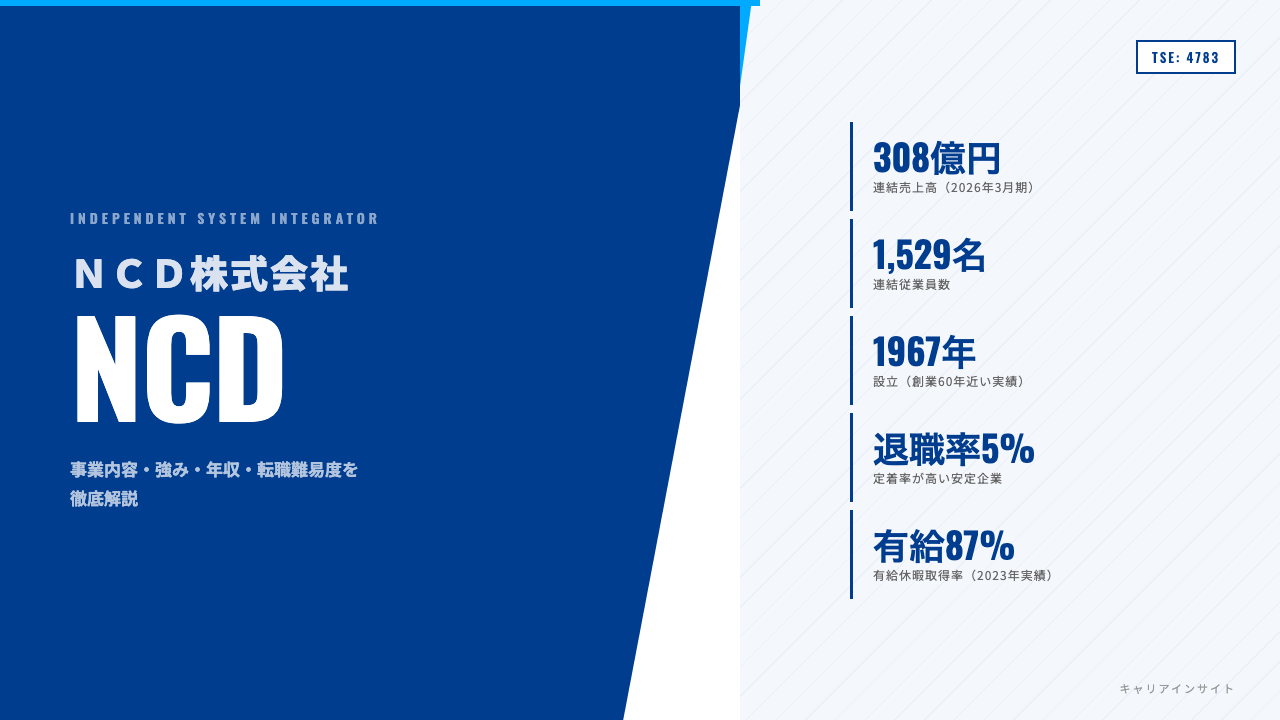 INDEPENDENT SYSTEM INTEGRATOR

NCD株式会社

NCD

事業内容・強み・年収・転職難易度を徹底解説

TSE: 4783

308億円
連結売上高（2026年3月期）

1,529名
連結従業員数

1967年
設立（創業60年近い実績）

退職率5%
定着率が高い安定企業

有給87%
有給休暇取得率（2023年実績）

キャリアインサイト